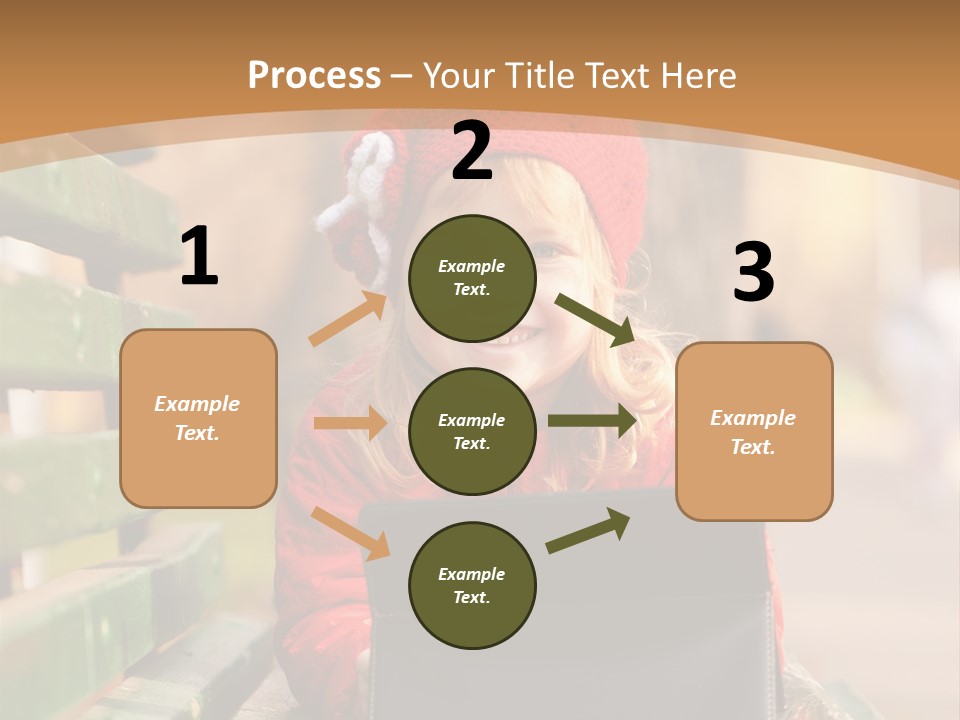 Process – Your Title Text Here

1

Example Text.

2

Example Text.

Example Text.

Example Text.

3

Example Text.